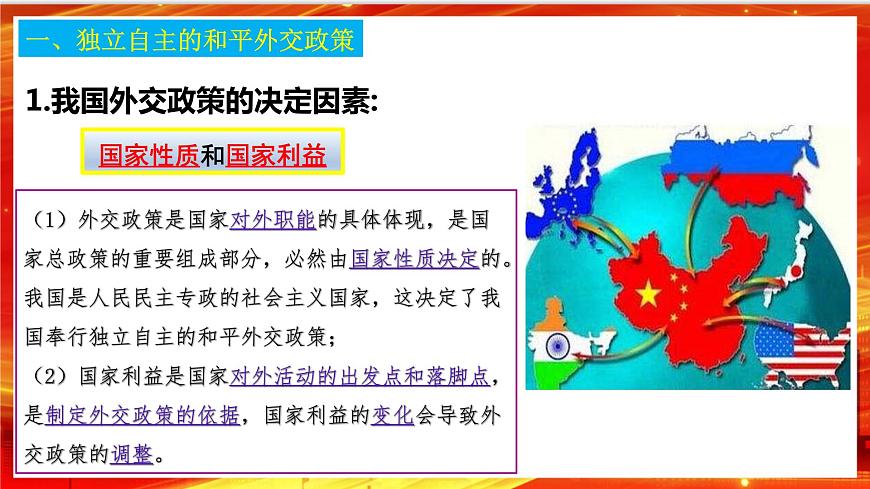 一、独立自主的和平外交政策

1.我国外交政策的决定因素:

国家性质和国家利益

（1）外交政策是国家对外职能的具体体现，是国家总政策的重要组成部分，必然由国家性质决定的。我国是人民民主专政的社会主义国家，这决定了我国奉行独立自主的和平外交政策；

（2）国家利益是国家对外活动的出发点和落脚点，是制定外交政策的依据，国家利益的变化会导致外交政策的调整。